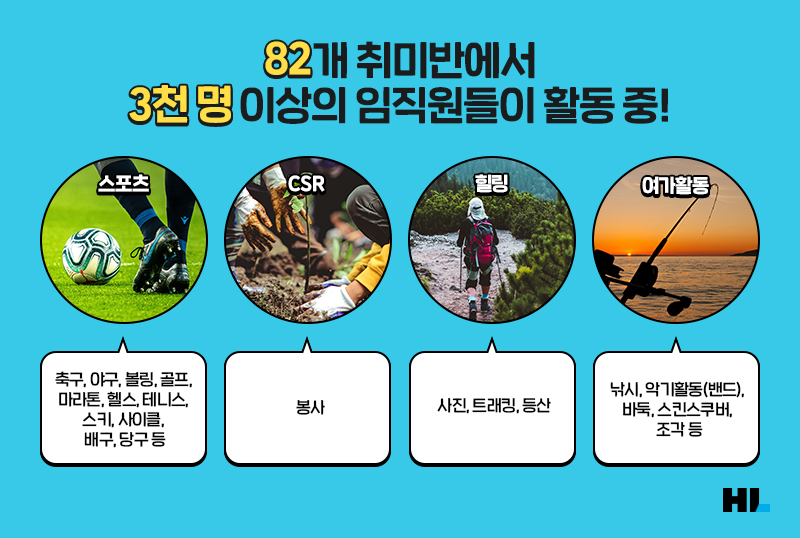 82개 취미반에서
3천 명 이상의 임직원들이 활동 중!

스포츠

CSR

힐링

여가활동

축구, 야구, 볼링, 골프, 마라톤, 헬스, 테니스, 스키, 사이클, 배구, 당구 등

봉사

사진, 트래킹, 등산

낚시, 악기활동(밴드), 바둑, 스킨스쿠버, 조각 등

HL